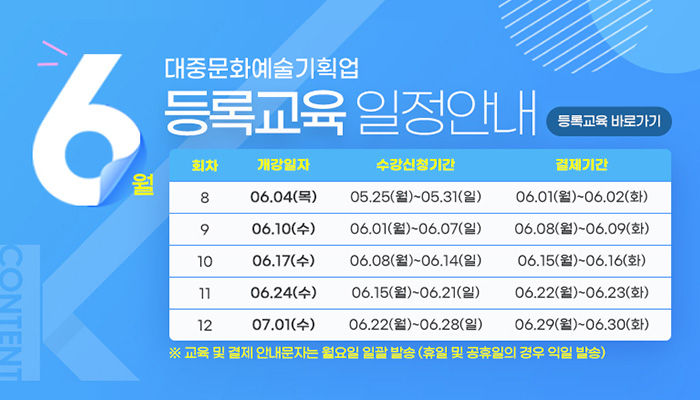 6월

대중문화예술기획업
등록교육 일정안내

등록교육 바로가기

| 회차 | 개강일자 | 수강신청기간 | 결제기간 |
|---|---|---|---|
| 8 | 06.04(목) | 05.25(월)~05.31(일) | 06.01(월)~06.02(화) |
| 9 | 06.10(수) | 06.01(월)~06.07(일) | 06.08(월)~06.09(화) |
| 10 | 06.17(수) | 06.08(월)~06.14(일) | 06.15(월)~06.16(화) |
| 11 | 06.24(수) | 06.15(월)~06.21(일) | 06.22(월)~06.23(화) |
| 12 | 07.01(수) | 06.22(월)~06.28(일) | 06.29(월)~06.30(화) |

※ 교육 및 결제 안내문자는 월요일 일괄 발송 (휴일 및 공휴일의 경우 익일 발송)

K CONTENT